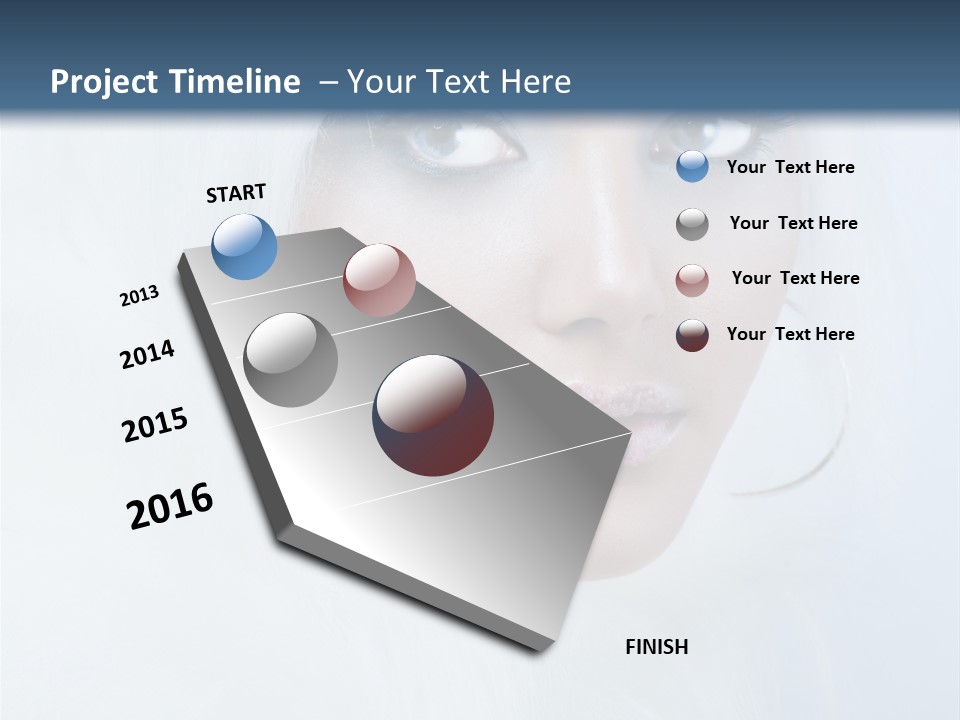 Project Timeline – Your Text Here

START

2013

2014

2015

2016

FINISH

Your Text Here

Your Text Here

Your Text Here

Your Text Here